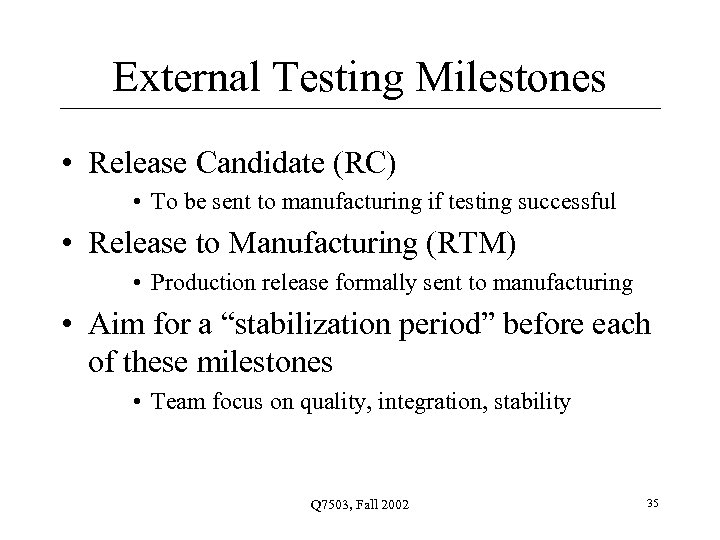 External Testing Milestones

• Release Candidate (RC)
  • To be sent to manufacturing if testing successful
• Release to Manufacturing (RTM)
  • Production release formally sent to manufacturing
• Aim for a “stabilization period” before each of these milestones
  • Team focus on quality, integration, stability

Q7503, Fall 2002

35